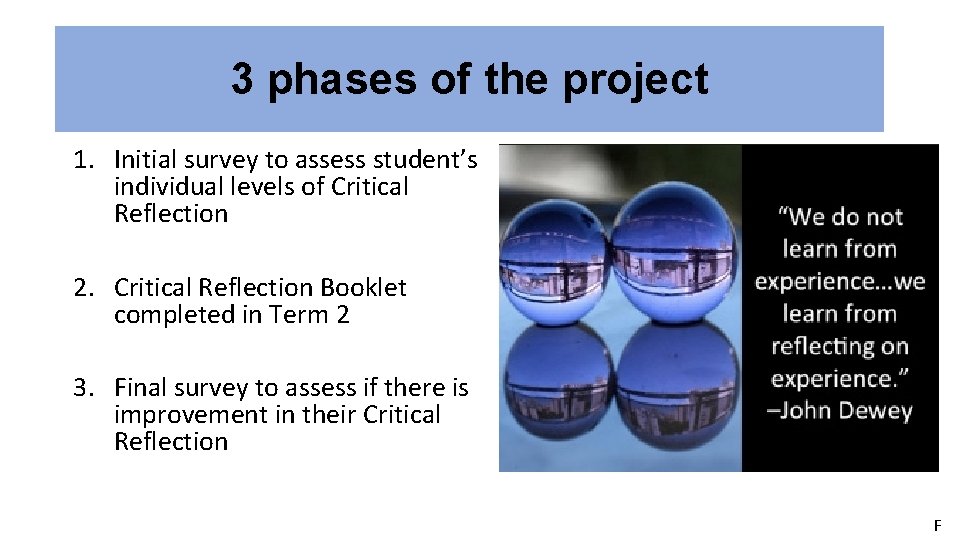 3 phases of the project

1. Initial survey to assess student's individual levels of Critical Reflection

2. Critical Reflection Booklet completed in Term 2

3. Final survey to assess if there is improvement in their Critical Reflection

"We do not learn from experience…we learn from reflecting on experience." –John Dewey

F